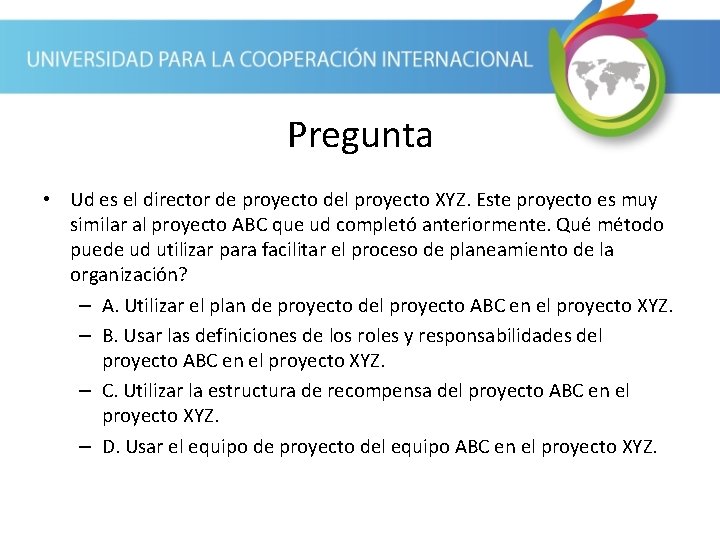 UNIVERSIDAD PARA LA COOPERACIÓN INTERNACIONAL

Pregunta

• Ud es el director de proyecto del proyecto XYZ. Este proyecto es muy similar al proyecto ABC que ud completó anteriormente. Qué método puede ud utilizar para facilitar el proceso de planeamiento de la organización?

– A. Utilizar el plan de proyecto del proyecto ABC en el proyecto XYZ.
– B. Usar las definiciones de los roles y responsabilidades del proyecto ABC en el proyecto XYZ.
– C. Utilizar la estructura de recompensa del proyecto ABC en el proyecto XYZ.
– D. Usar el equipo de proyecto del equipo ABC en el proyecto XYZ.